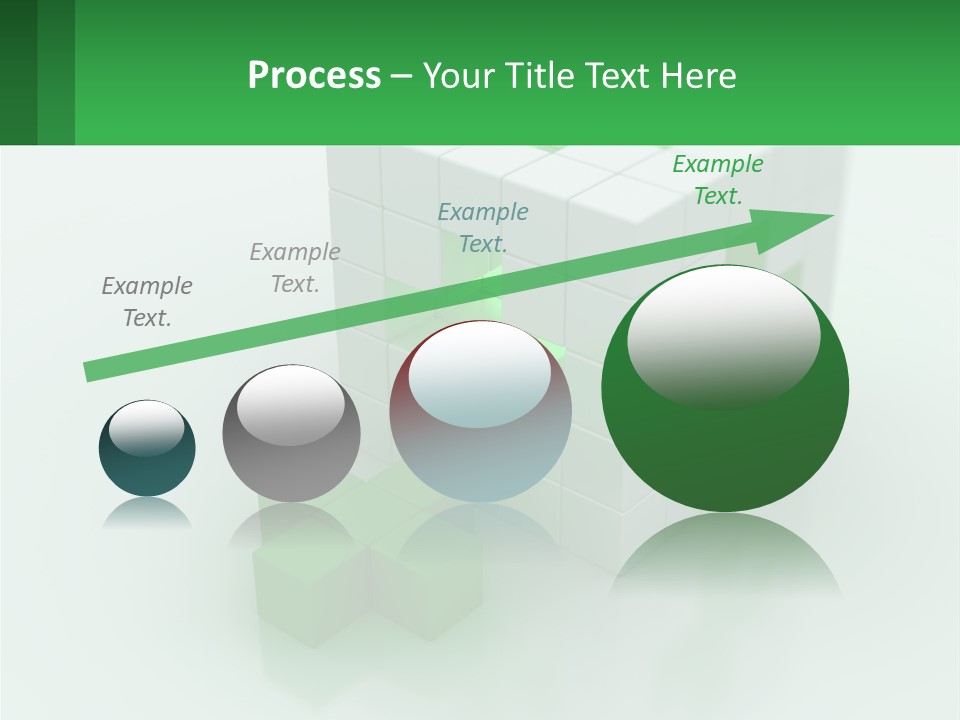 Process – Your Title Text Here

Example Text.

Example Text.

Example Text.

Example Text.